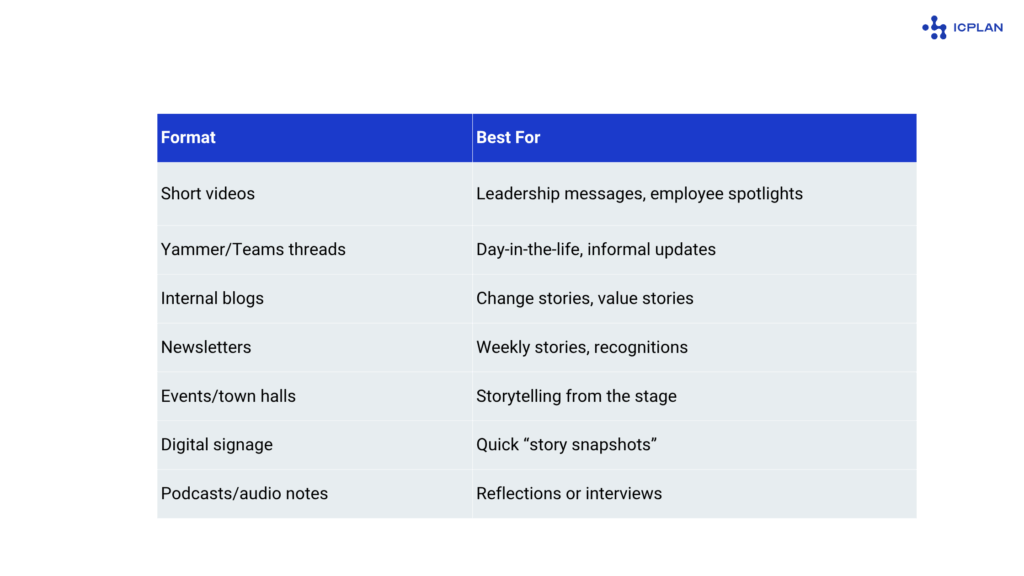 ICPLAN

| Format | Best For |
|---|---|
| Short videos | Leadership messages, employee spotlights |
| Yammer/Teams threads | Day-in-the-life, informal updates |
| Internal blogs | Change stories, value stories |
| Newsletters | Weekly stories, recognitions |
| Events/town halls | Storytelling from the stage |
| Digital signage | Quick “story snapshots” |
| Podcasts/audio notes | Reflections or interviews |